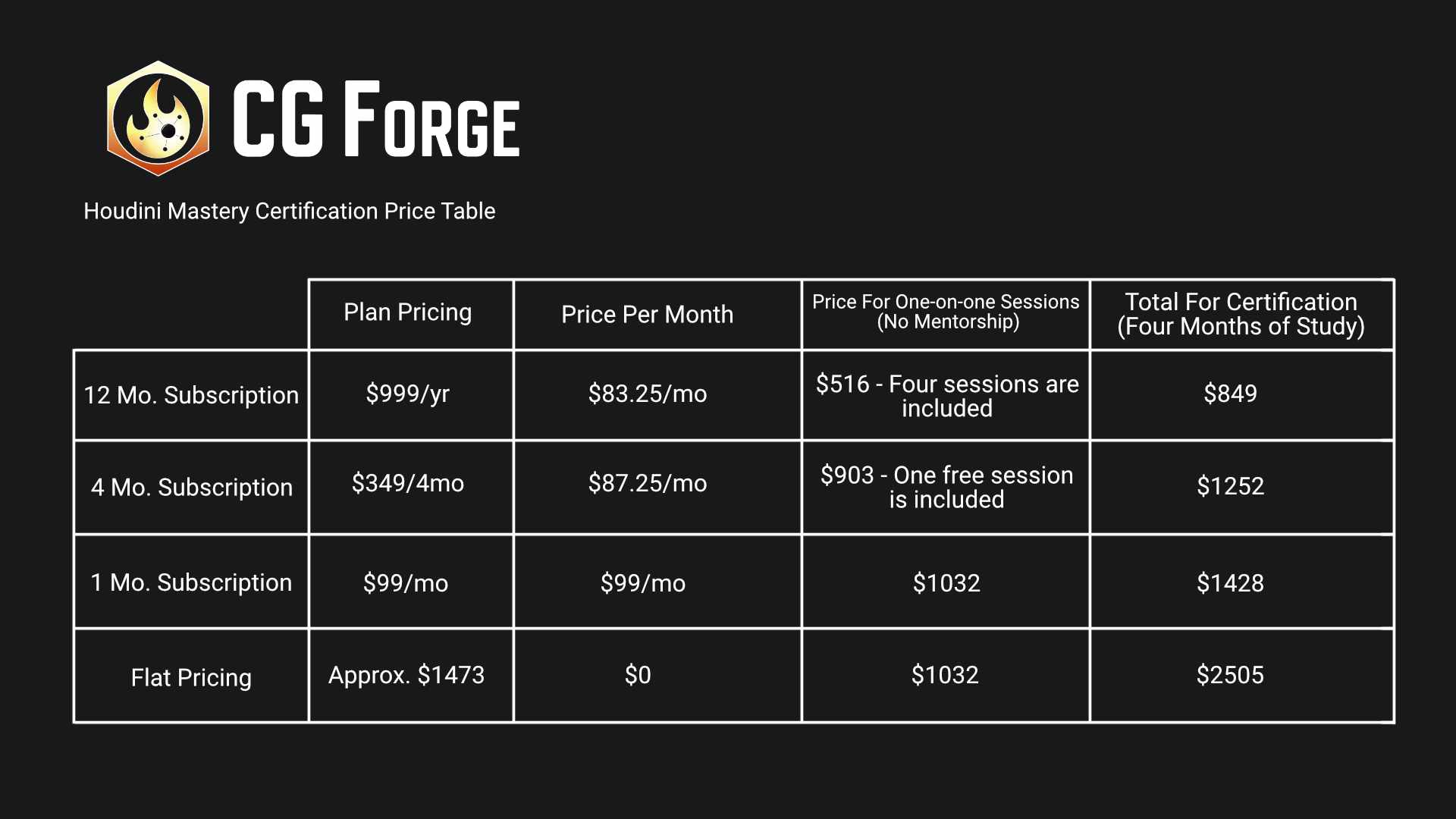 CG FORGE

Houdini Mastery Certification Price Table

| | Plan Pricing | Price Per Month | Price For One-on-one Sessions (No Mentorship) | Total For Certification (Four Months of Study) |
|---|---|---|---|---|
| 12 Mo. Subscription | \$999/yr | \$83.25/mo | \$516 - Four sessions are included | \$849 |
| 4 Mo. Subscription | \$349/4mo | \$87.25/mo | \$903 - One free session is included | \$1252 |
| 1 Mo. Subscription | \$99/mo | \$99/mo | \$1032 | \$1428 |
| Flat Pricing | Approx. \$1473 | \$0 | \$1032 | \$2505 |